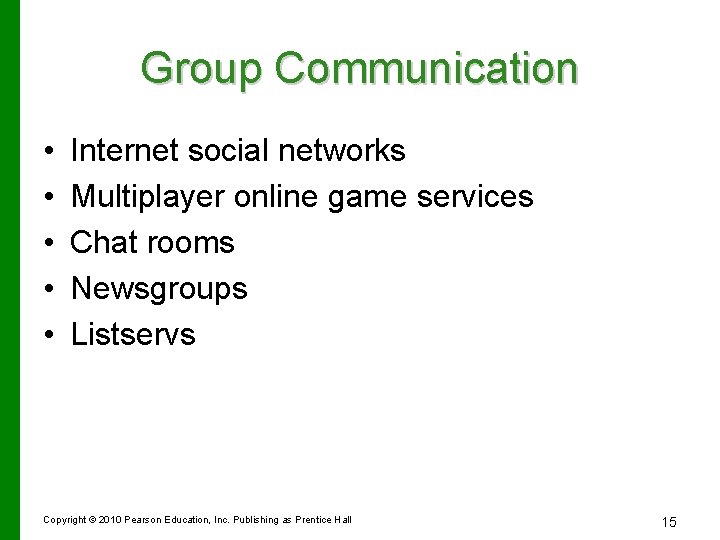 Group Communication

• Internet social networks
• Multiplayer online game services
• Chat rooms
• Newsgroups
• Listservs

Copyright © 2010 Pearson Education, Inc. Publishing as Prentice Hall

15